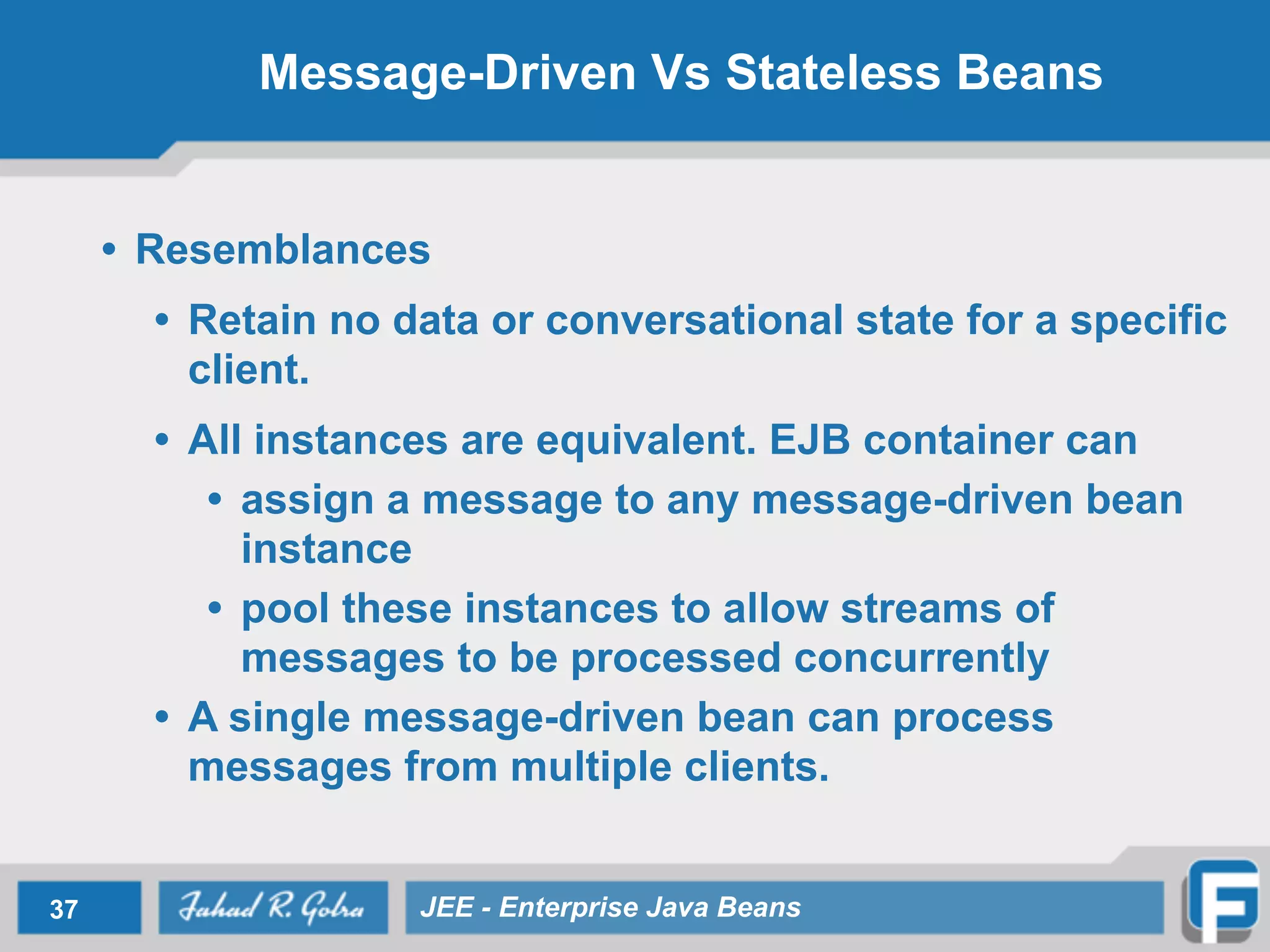 Message-Driven Vs Stateless Beans

• Resemblances

• Retain no data or conversational state for a specific client.

• All instances are equivalent. EJB container can

• assign a message to any message-driven bean instance

• pool these instances to allow streams of messages to be processed concurrently

• A single message-driven bean can process messages from multiple clients.

37

Fahad R. Golra

JEE - Enterprise Java Beans